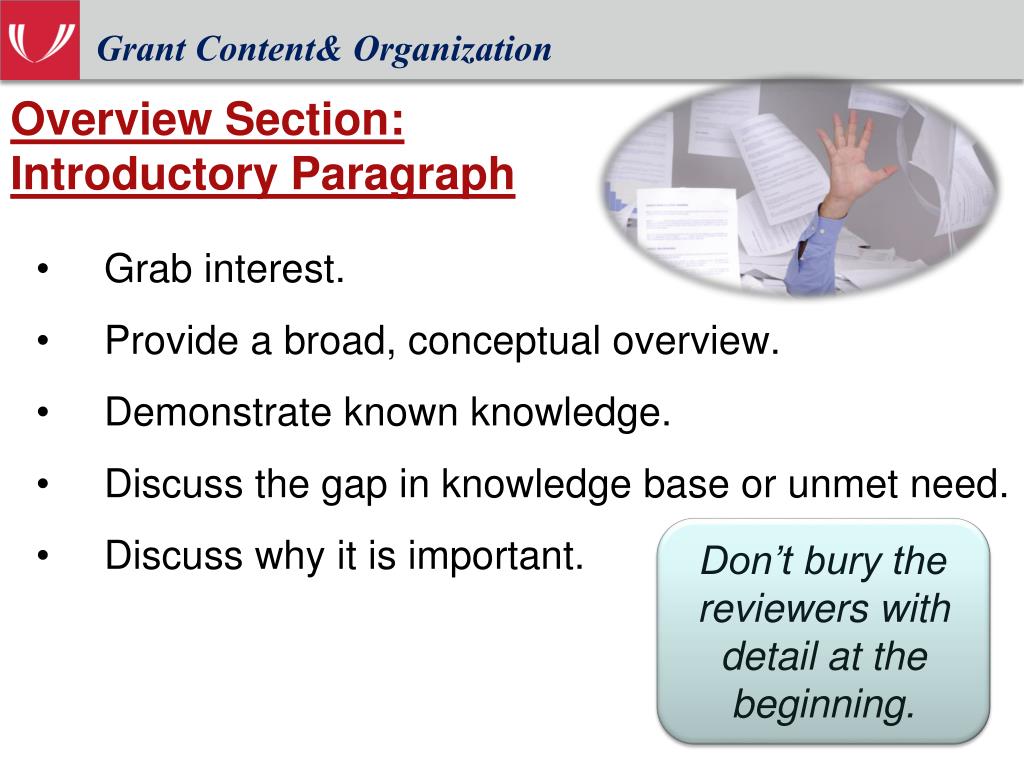 Grant Content& Organization

Overview Section: Introductory Paragraph

• Grab interest.
• Provide a broad, conceptual overview.
• Demonstrate known knowledge.
• Discuss the gap in knowledge base or unmet need.
• Discuss why it is important.

Don’t bury the reviewers with detail at the beginning.